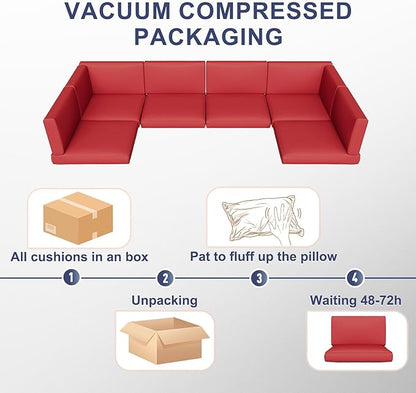 VACUUM COMPRESSED PACKAGING

All cushions in an box

Pat to fluff up the pillow

1

2

3

4

Unpacking

Waiting 48-72h